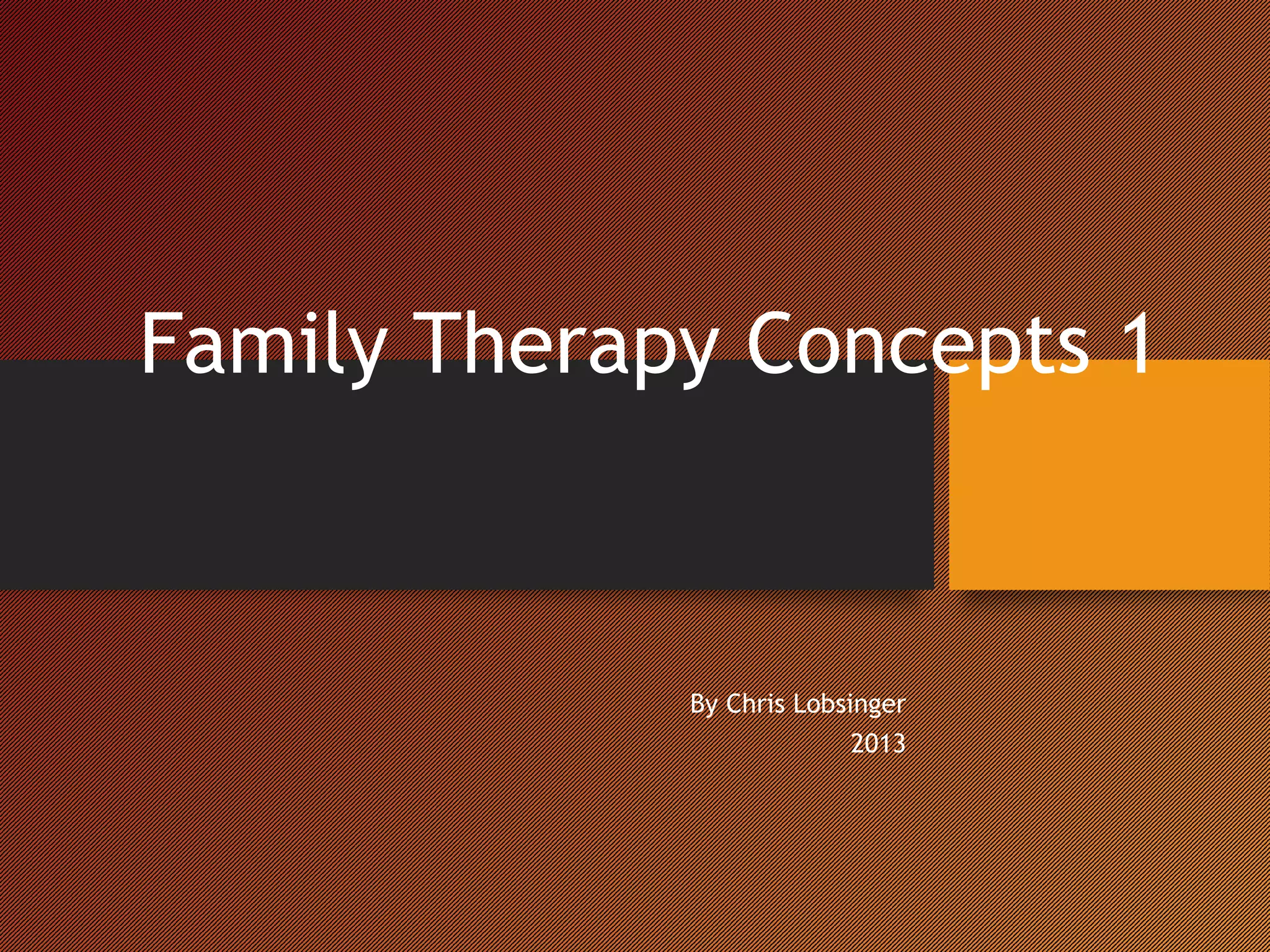 Family Therapy Concepts 1

By Chris Lobsinger
2013